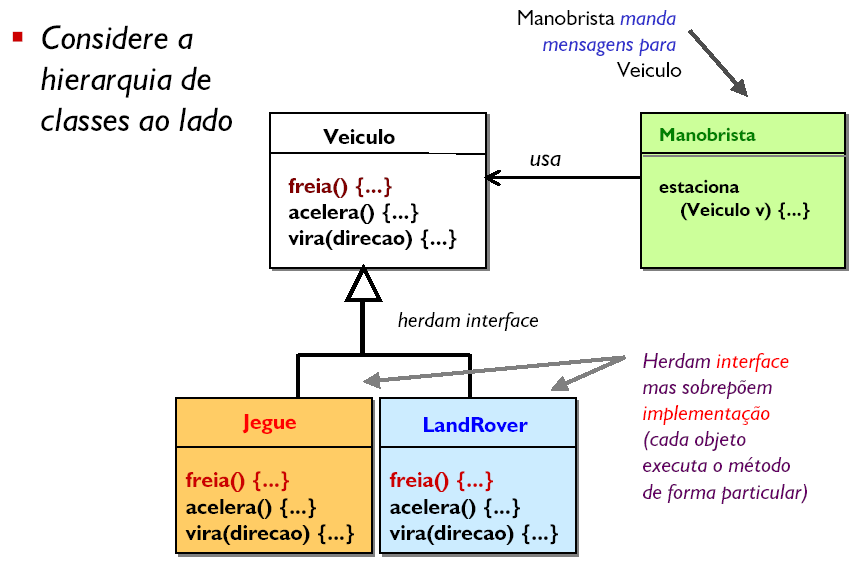 Considere a hierarquia de classes ao lado

Manobrista manda mensagens para Veiculo

Veiculo

freia() {...}
acelera() {...}
vira(direcao) {...}

usa

Manobrista

estaciona (Veiculo v) {...}

herdam interface

Herdam interface mas sobrepõem implementação (cada objeto executa o método de forma particular)

Jegue

freia() {...}
acelera() {...}
vira(direcao) {...}

LandRover

freia() {...}
acelera() {...}
vira(direcao) {...}